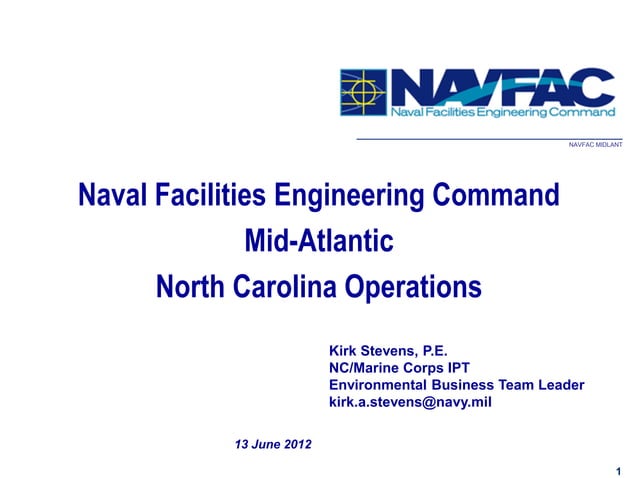 NAVFAC
Naval Facilities Engineering Command

NAVFAC MIDLANT

Naval Facilities Engineering Command
Mid-Atlantic
North Carolina Operations

Kirk Stevens, P.E.
NC/Marine Corps IPT
Environmental Business Team Leader
kirk.a.stevens@navy.mil

13 June 2012

1